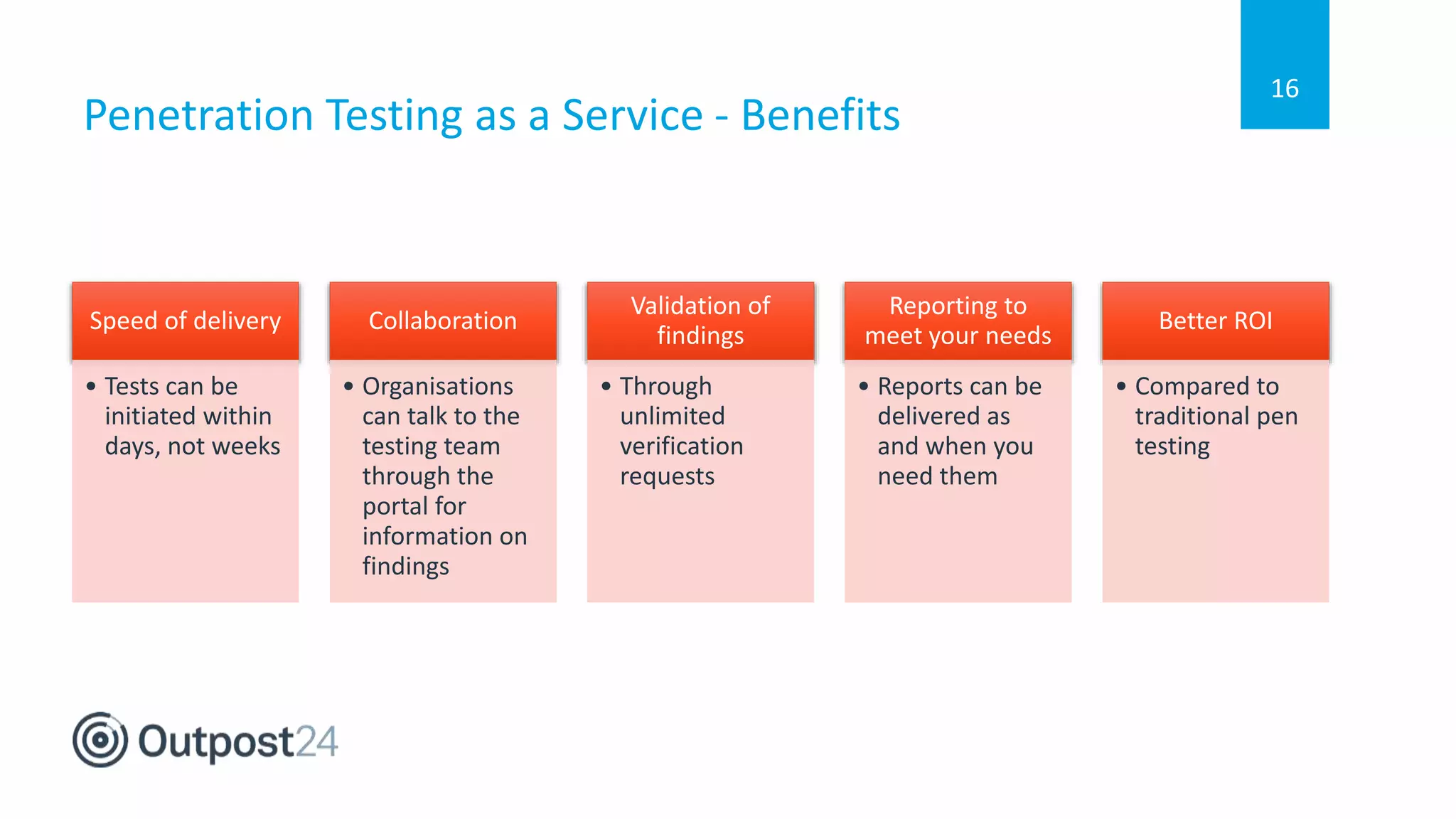 16

Penetration Testing as a Service - Benefits

Speed of delivery

• Tests can be initiated within days, not weeks

Collaboration

• Organisations can talk to the testing team through the portal for information on findings

Validation of findings

• Through unlimited verification requests

Reporting to meet your needs

• Reports can be delivered as and when you need them

Better ROI

• Compared to traditional pen testing

Outpost24